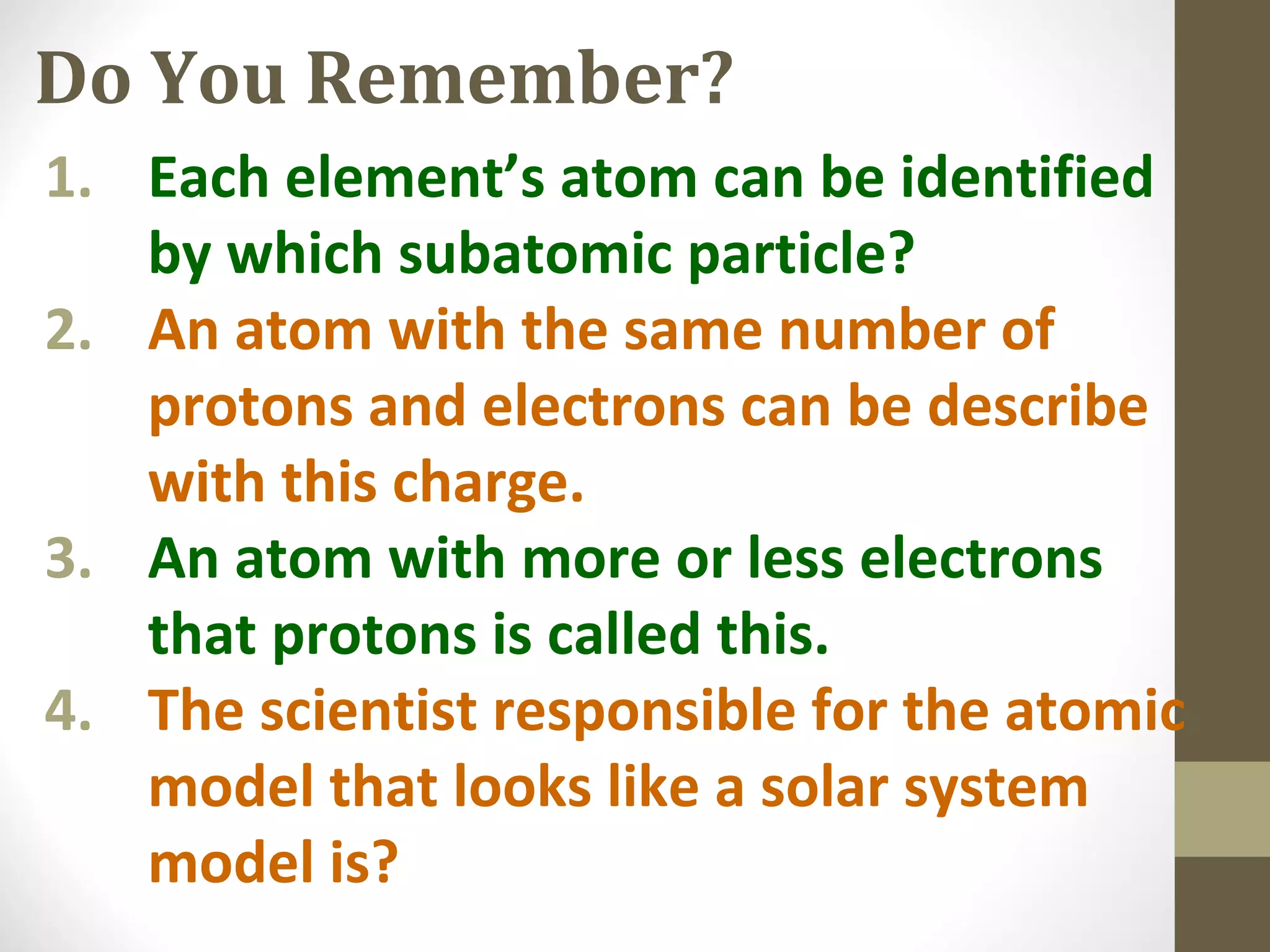 Do You Remember?

1. Each element’s atom can be identified by which subatomic particle?
2. An atom with the same number of protons and electrons can be describe with this charge.
3. An atom with more or less electrons that protons is called this.
4. The scientist responsible for the atomic model that looks like a solar system model is?